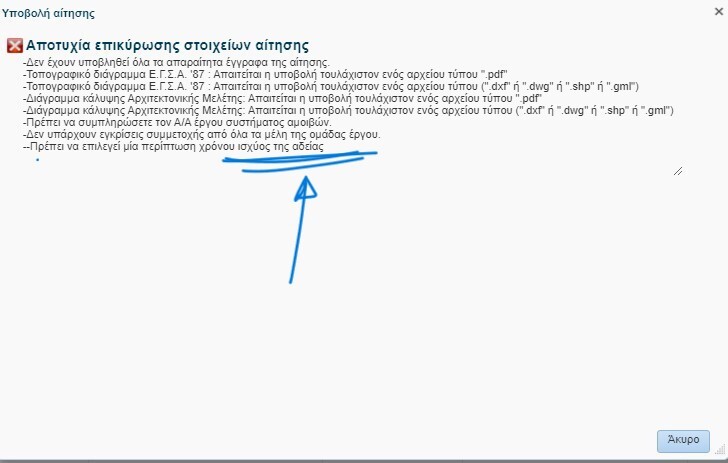 Υποβολή αίτησης

×

Αποτυχία επικύρωσης στοιχείων αίτησης

-Δεν έχουν υποβληθεί όλα τα απαραίτητα έγγραφα της αίτησης.
-Τοπογραφικό διάγραμμα Ε.Γ.Σ.Α. '87 : Απαιτείται η υποβολή τουλάχιστον ενός αρχείου τύπου ".pdf"
-Τοπογραφικό διάγραμμα Ε.Γ.Σ.Α. '87 : Απαιτείται η υποβολή τουλάχιστον ενός αρχείου τύπου (".dxf" ή ".dwg" ή ".shp" ή ".gml")
-Διάγραμμα κάλυψης Αρχιτεκτονικής Μελέτης: Απαιτείται η υποβολή τουλάχιστον ενός αρχείου τύπου ".pdf"
-Διάγραμμα κάλυψης Αρχιτεκτονικής Μελέτης: Απαιτείται η υποβολή τουλάχιστον ενός αρχείου τύπου (".dxf" ή ".dwg" ή ".shp" ή ".gml")
-Πρέπει να συμπληρώσετε τον Α/Α έργου συστήματος αμοιβών.
-Δεν υπάρχουν εγκρίσεις συμμετοχής από όλα τα μέλη της ομάδας έργου.
--Πρέπει να επιλεγεί μία περίπτωση χρόνου ισχύος της αδείας

Άκυρο